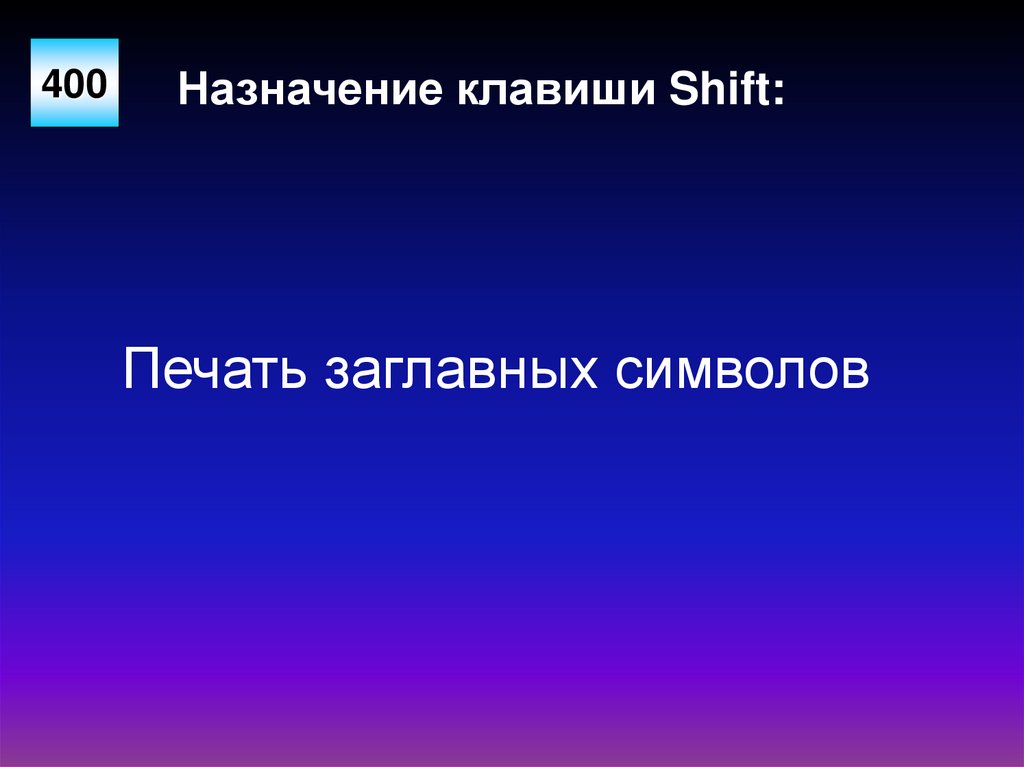 400

Назначение клавиши Shift:

Печать заглавных символов